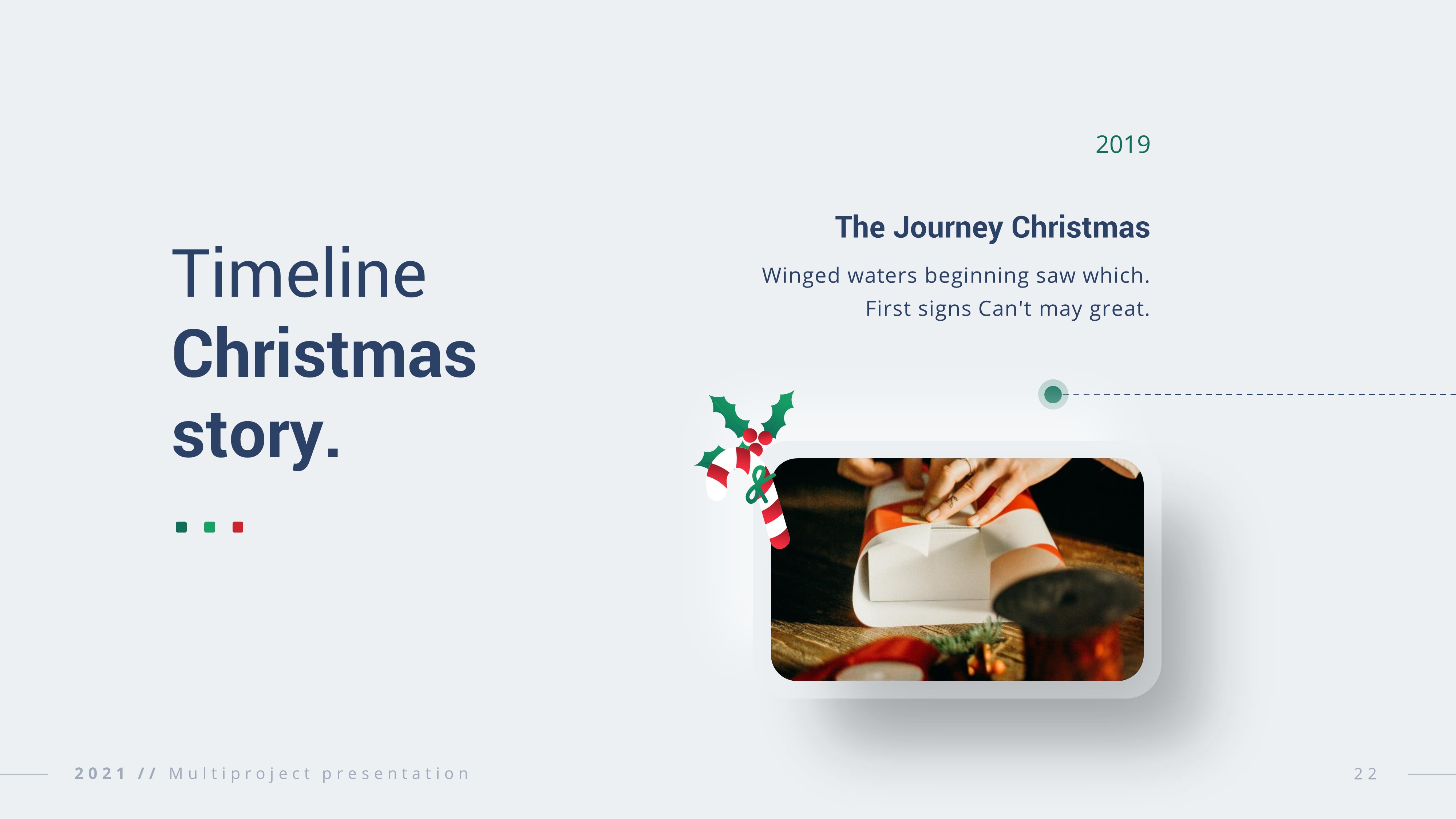 Timeline
Christmas
story.

2019

The Journey Christmas

Winged waters beginning saw which. First signs Can't may great.

2021 // Multiproject presentation

22